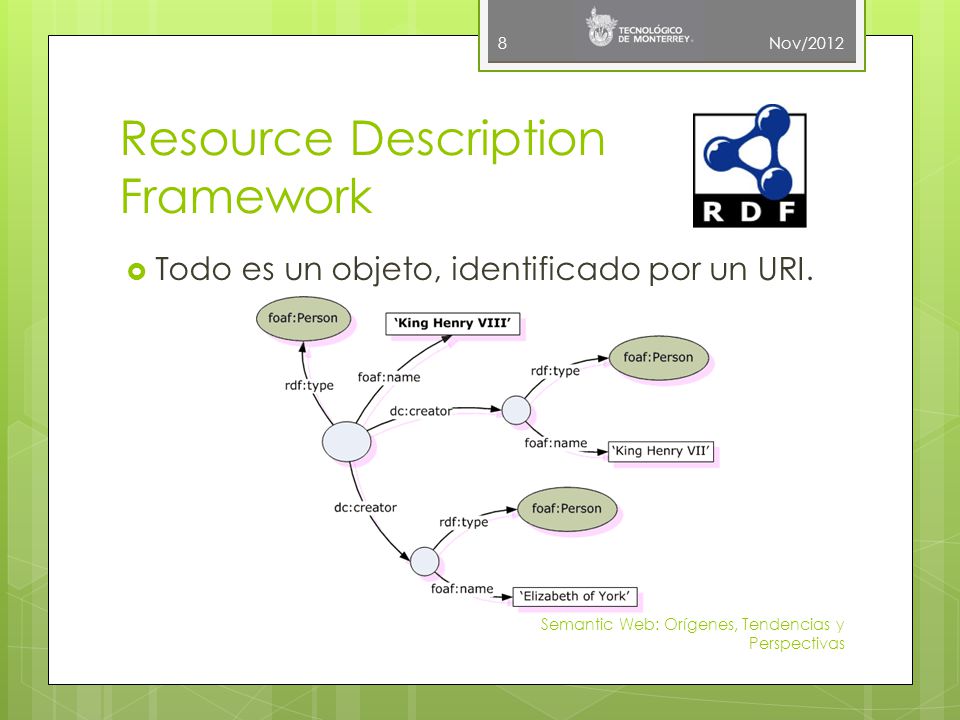 8 TECNOLÓGICO DE MONTERREY. Nov/2012

Resource Description Framework

RDF

Todo es un objeto, identificado por un URI.

foaf:Person
'King Henry VIII'
rdf:type
foaf:name
dc:creator
rdf:type
foaf:Person
foaf:name
'King Henry VII'
dc:creator
rdf:type
foaf:Person
foaf:name
'Elizabeth of York'

Semantic Web: Orígenes, Tendencias y Perspectivas